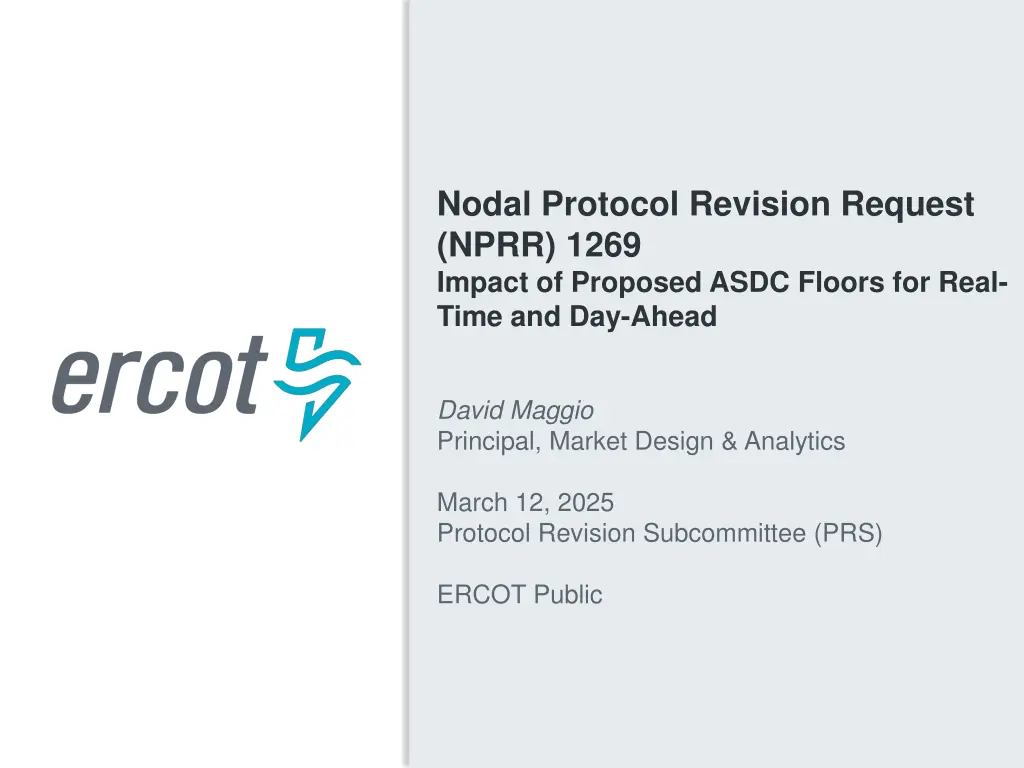 ercot

Nodal Protocol Revision Request (NPRR) 1269
Impact of Proposed ASDC Floors for Real-Time and Day-Ahead

David Maggio
Principal, Market Design & Analytics

March 12, 2025
Protocol Revision Subcommittee (PRS)

ERCOT Public